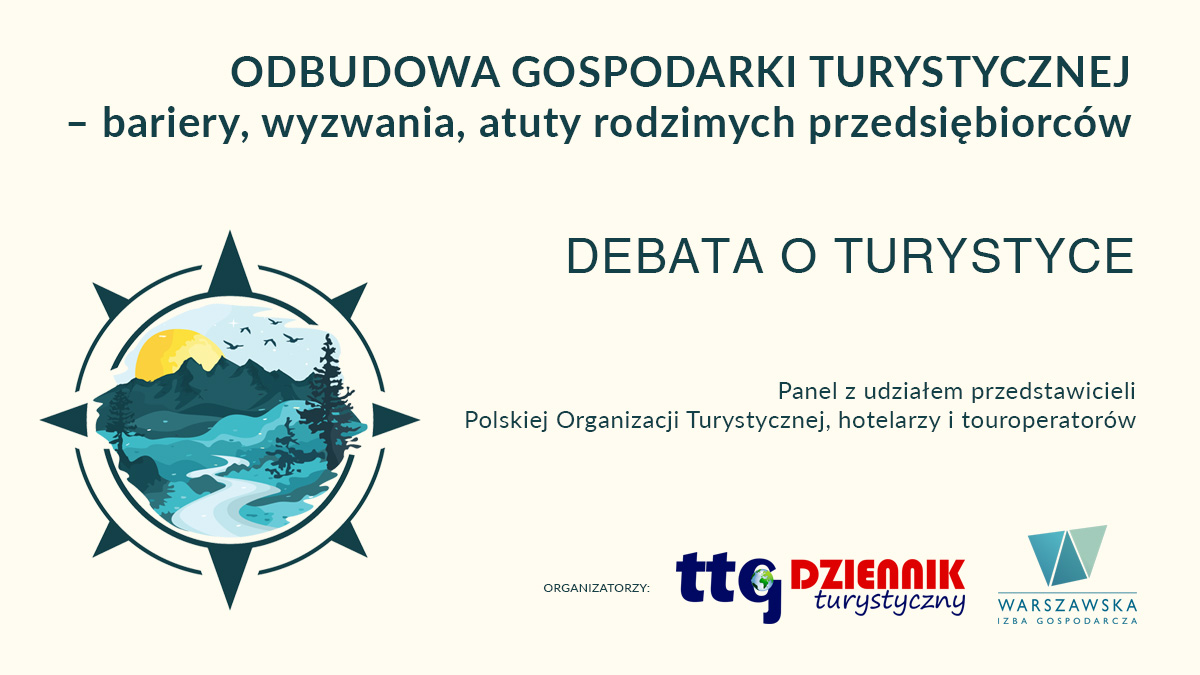 ODBUDOWA GOSPODARKI TURYSTYCZNEJ
– bariery, wyzwania, atuty rodzimych przedsiębiorców

DEBATA O TURYSTYCE

Panel z udziałem przedstawicieli
Polskiej Organizacji Turystycznej, hotelarzy i touroperatorów

ORGANIZATORZY:

ttg DZIENNIK turystyczny

WARSZAWSKA
IZBA GOSPODARCZA